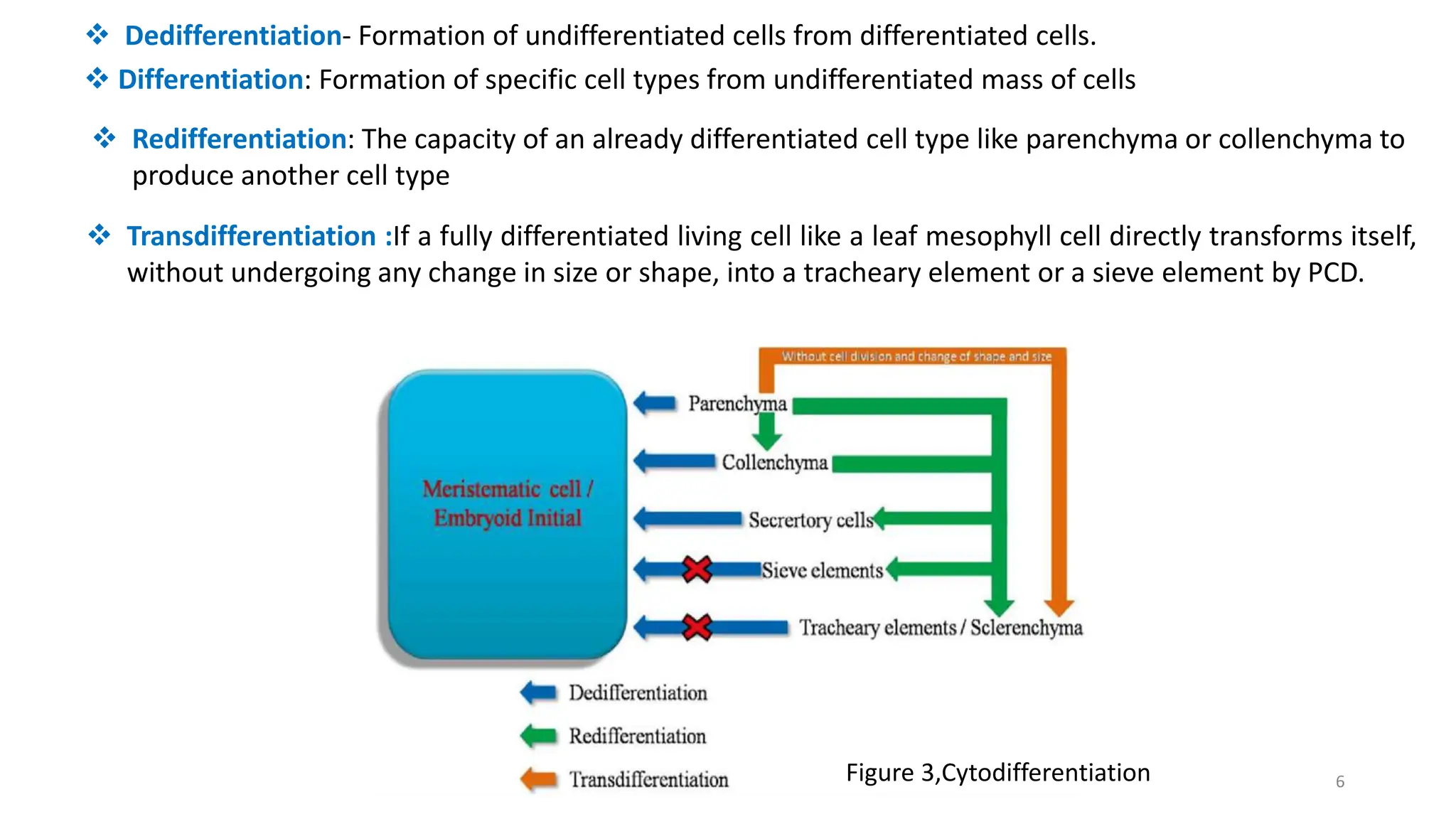 ❖ Dedifferentiation- Formation of undifferentiated cells from differentiated cells.

❖ Differentiation: Formation of specific cell types from undifferentiated mass of cells

❖ Redifferentiation: The capacity of an already differentiated cell type like parenchyma or collenchyma to produce another cell type

❖ Transdifferentiation :If a fully differentiated living cell like a leaf mesophyll cell directly transforms itself, without undergoing any change in size or shape, into a tracheary element or a sieve element by PCD.

Without cell division and change of shape and size

Meristematic cell / Embryoid Initial

Parenchyma

Collenchyma

Secrertory cells

Sieve elements

Tracheary elements / Sclerenchyma

Dedifferentiation

Redifferentiation

Transdifferentiation

Figure 3,Cytodifferentiation

6